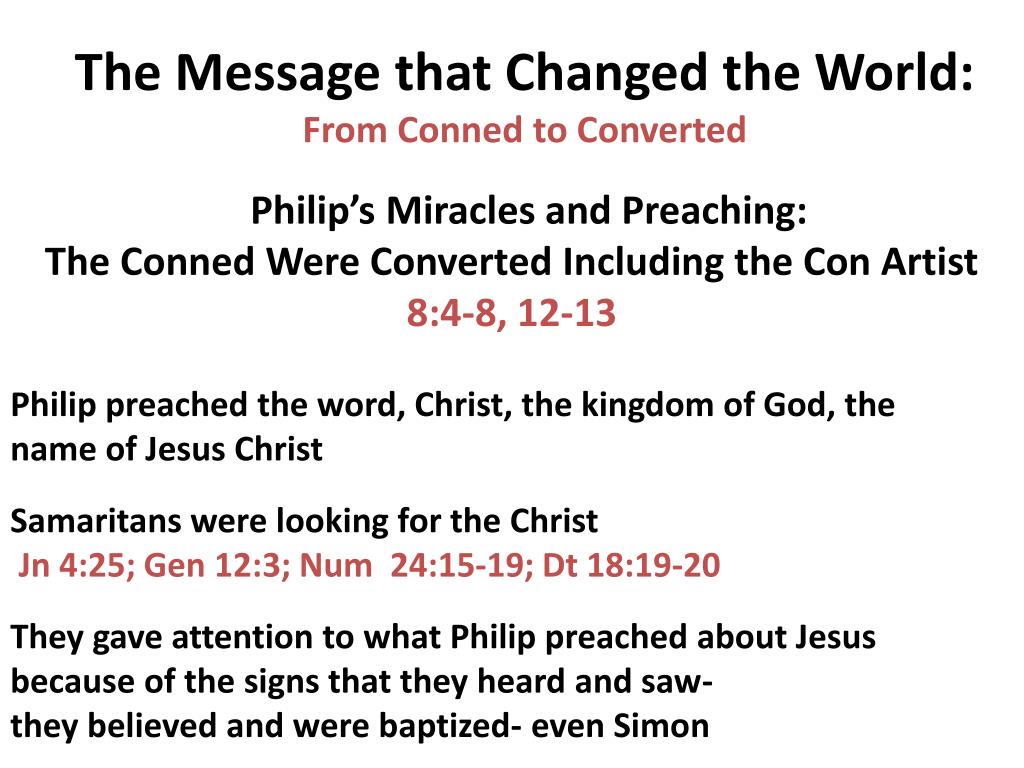 The Message that Changed the World:
From Conned to Converted

Philip's Miracles and Preaching:
The Conned Were Converted Including the Con Artist
8:4-8, 12-13

Philip preached the word, Christ, the kingdom of God, the name of Jesus Christ

Samaritans were looking for the Christ
Jn 4:25; Gen 12:3; Num 24:15-19; Dt 18:19-20

They gave attention to what Philip preached about Jesus because of the signs that they heard and saw-
they believed and were baptized- even Simon